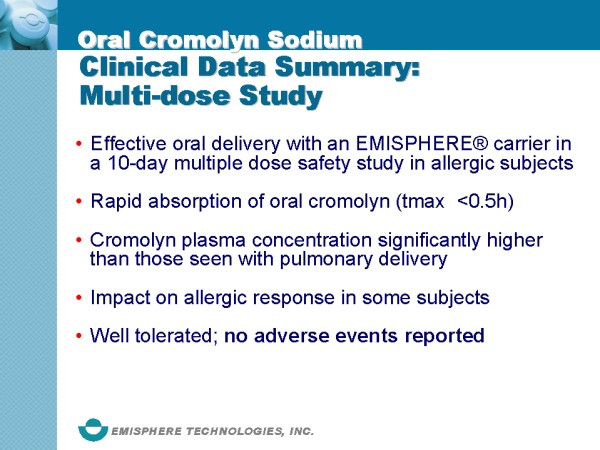 Oral Cromolyn Sodium
Clinical Data Summary:
Multi-dose Study

• Effective oral delivery with an EMISPHERE® carrier in a 10-day multiple dose safety study in allergic subjects

• Rapid absorption of oral cromolyn (tmax <0.5h)

• Cromolyn plasma concentration significantly higher than those seen with pulmonary delivery

• Impact on allergic response in some subjects

• Well tolerated; no adverse events reported

EMISPHERE TECHNOLOGIES, INC.